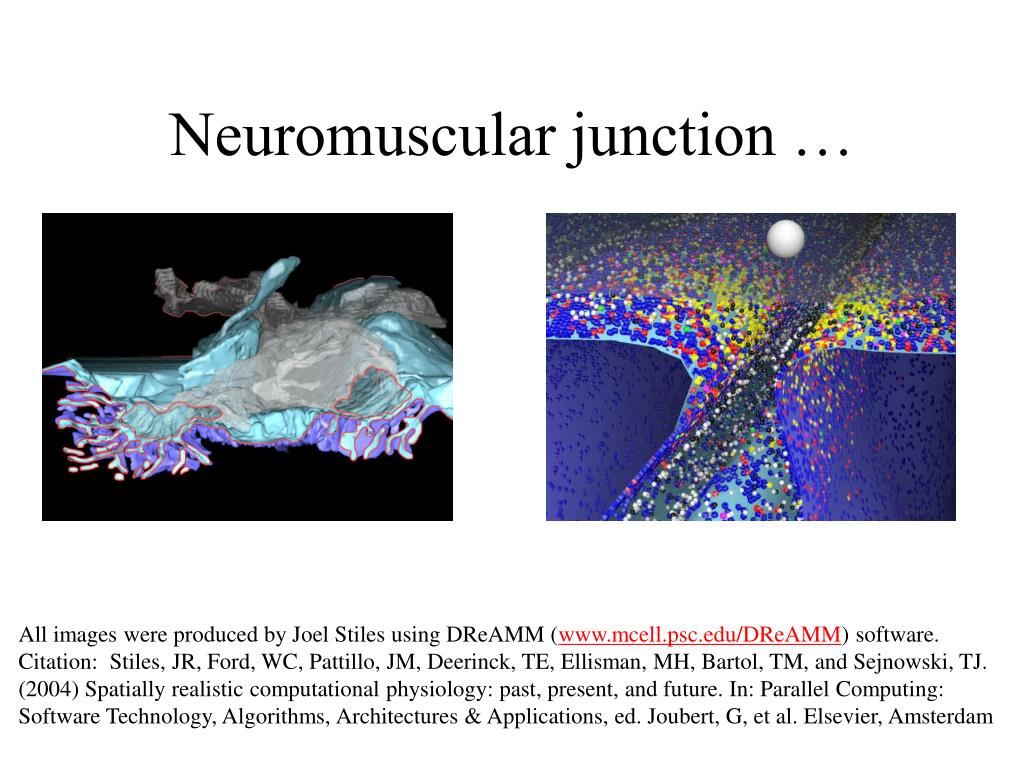 Neuromuscular junction …

All images were produced by Joel Stiles using DReAMM (www.mcell.psc.edu/DReAMM) software. Citation: Stiles, JR, Ford, WC, Pattillo, JM, Deerinck, TE, Ellisman, MH, Bartol, TM, and Sejnowski, TJ. (2004) Spatially realistic computational physiology: past, present, and future. In: Parallel Computing: Software Technology, Algorithms, Architectures & Applications, ed. Joubert, G, et al. Elsevier, Amsterdam